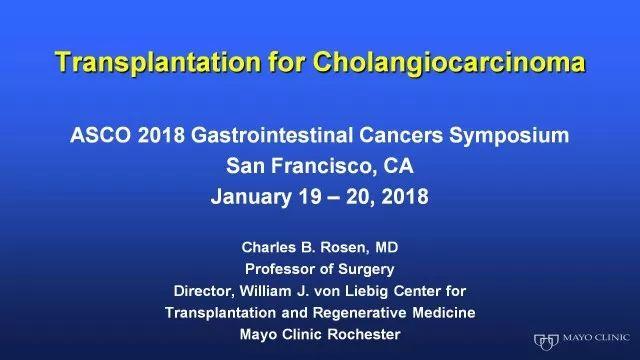 Transplantation for Cholangiocarcinoma

ASCO 2018 Gastrointestinal Cancers Symposium
San Francisco, CA
January 19 – 20, 2018

Charles B. Rosen, MD
Professor of Surgery
Director, William J. von Liebig Center for Transplantation and Regenerative Medicine
Mayo Clinic Rochester

MAYO CLINIC